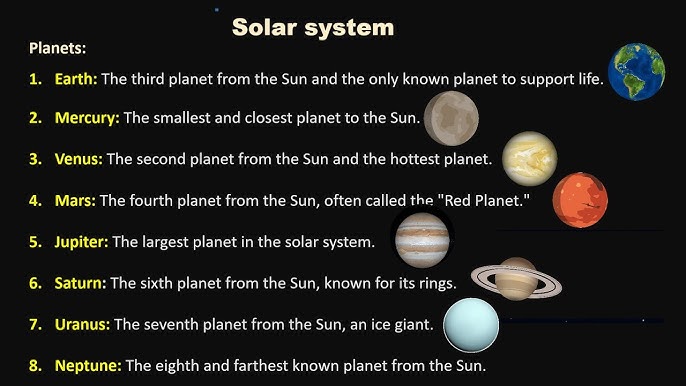 Solar system

Planets:

1. Earth: The third planet from the Sun and the only known planet to support life.

2. Mercury: The smallest and closest planet to the Sun.

3. Venus: The second planet from the Sun and the hottest planet.

4. Mars: The fourth planet from the Sun, often called the "Red Planet."

5. Jupiter: The largest planet in the solar system.

6. Saturn: The sixth planet from the Sun, known for its rings.

7. Uranus: The seventh planet from the Sun, an ice giant.

8. Neptune: The eighth and farthest known planet from the Sun.